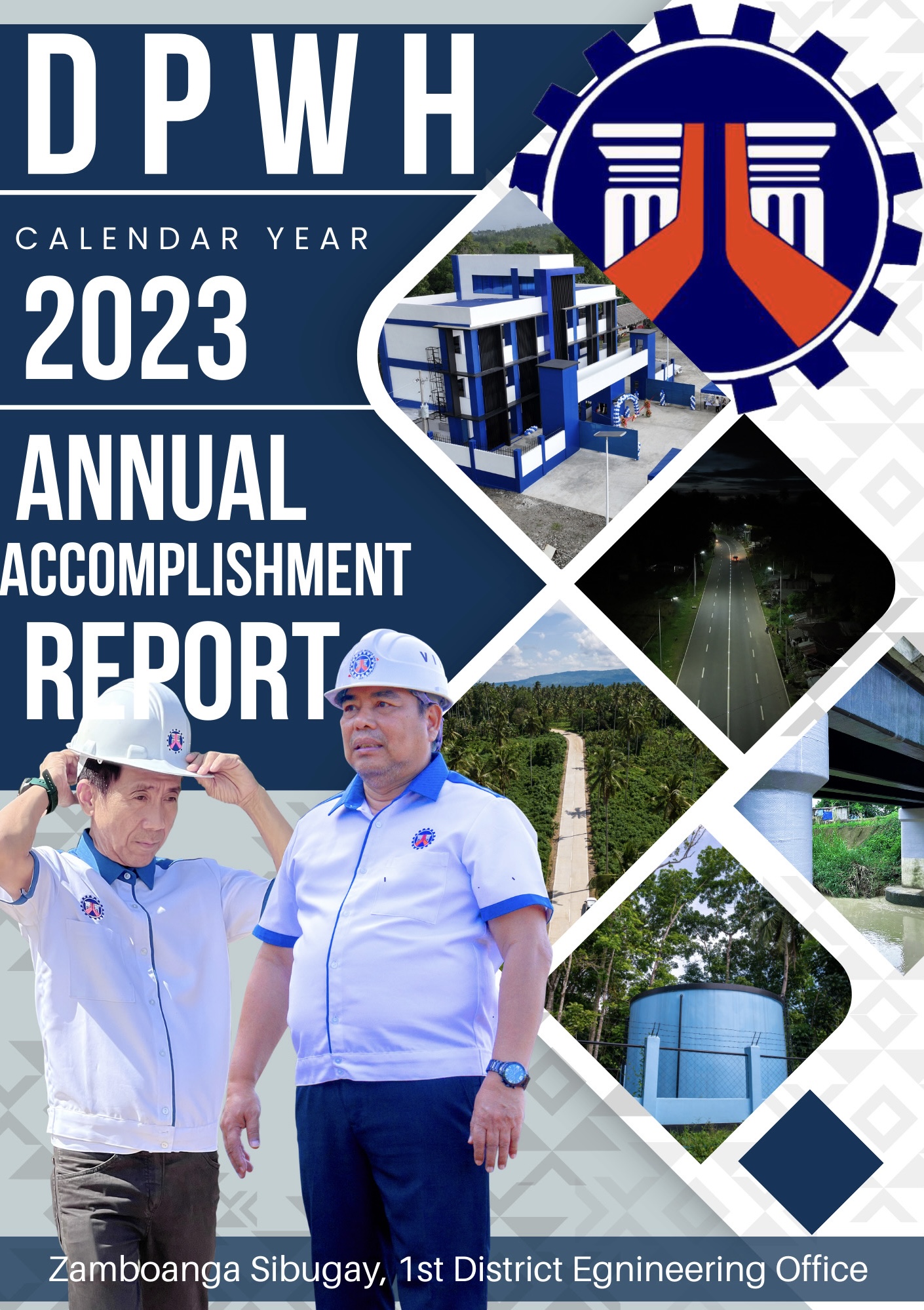 DPWH

CALENDAR YEAR

2023

ANNUAL ACCOMPLISHMENT REPORT

Zamboanga Sibugay, 1st District Egnineering Office